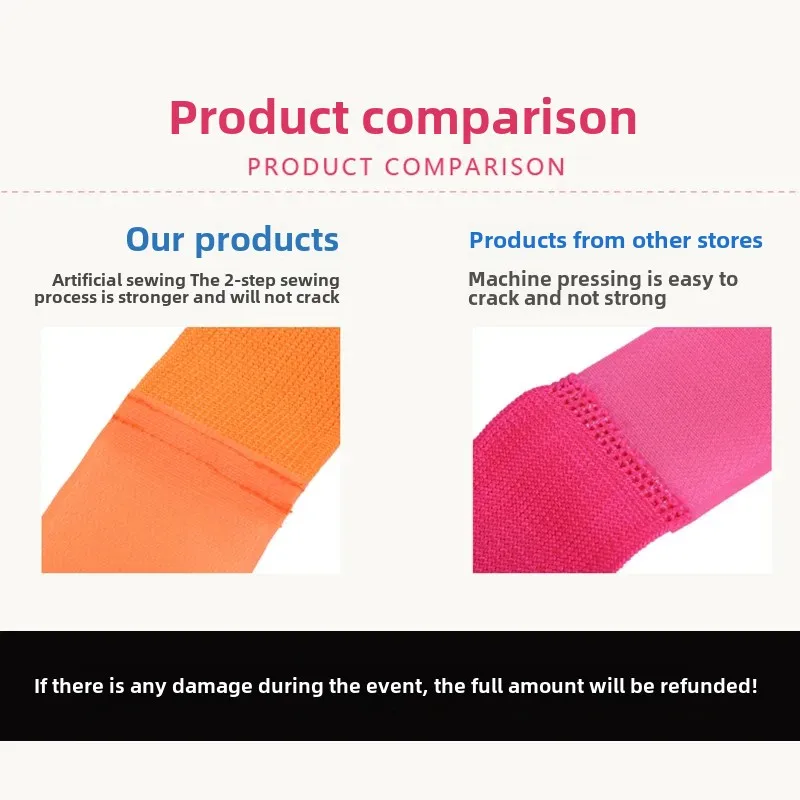 Product comparison
PRODUCT COMPARISON

Our products
Artificial sewing The 2-step sewing process is stronger and will not crack

Products from other stores
Machine pressing is easy to crack and not strong

If there is any damage during the event, the full amount will be refunded!